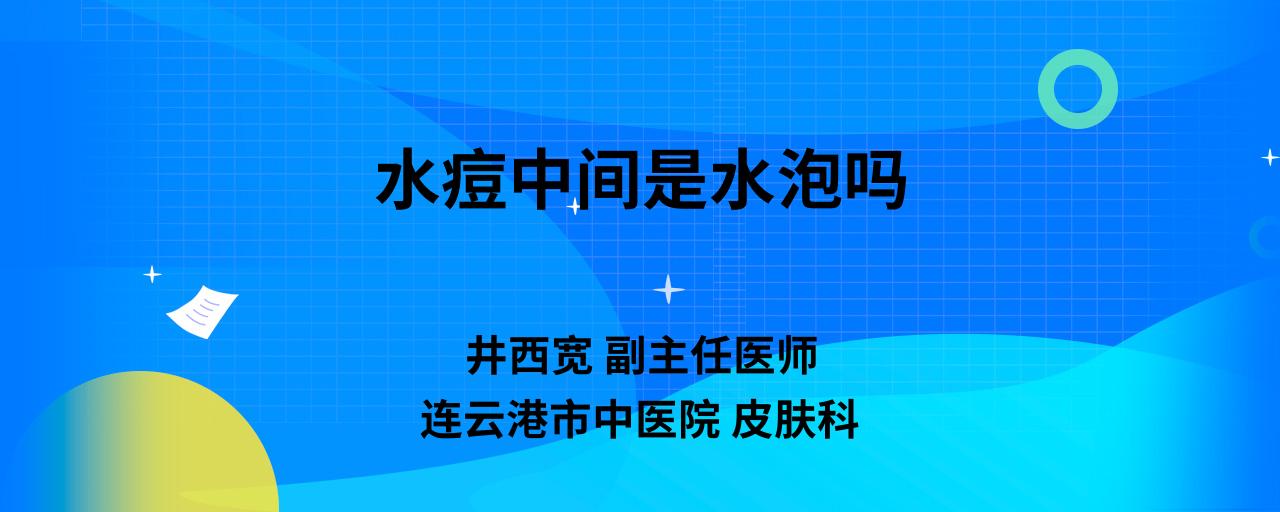 水痘中间是水泡吗

井西宽 副主任医师
连云港市中医院 皮肤科